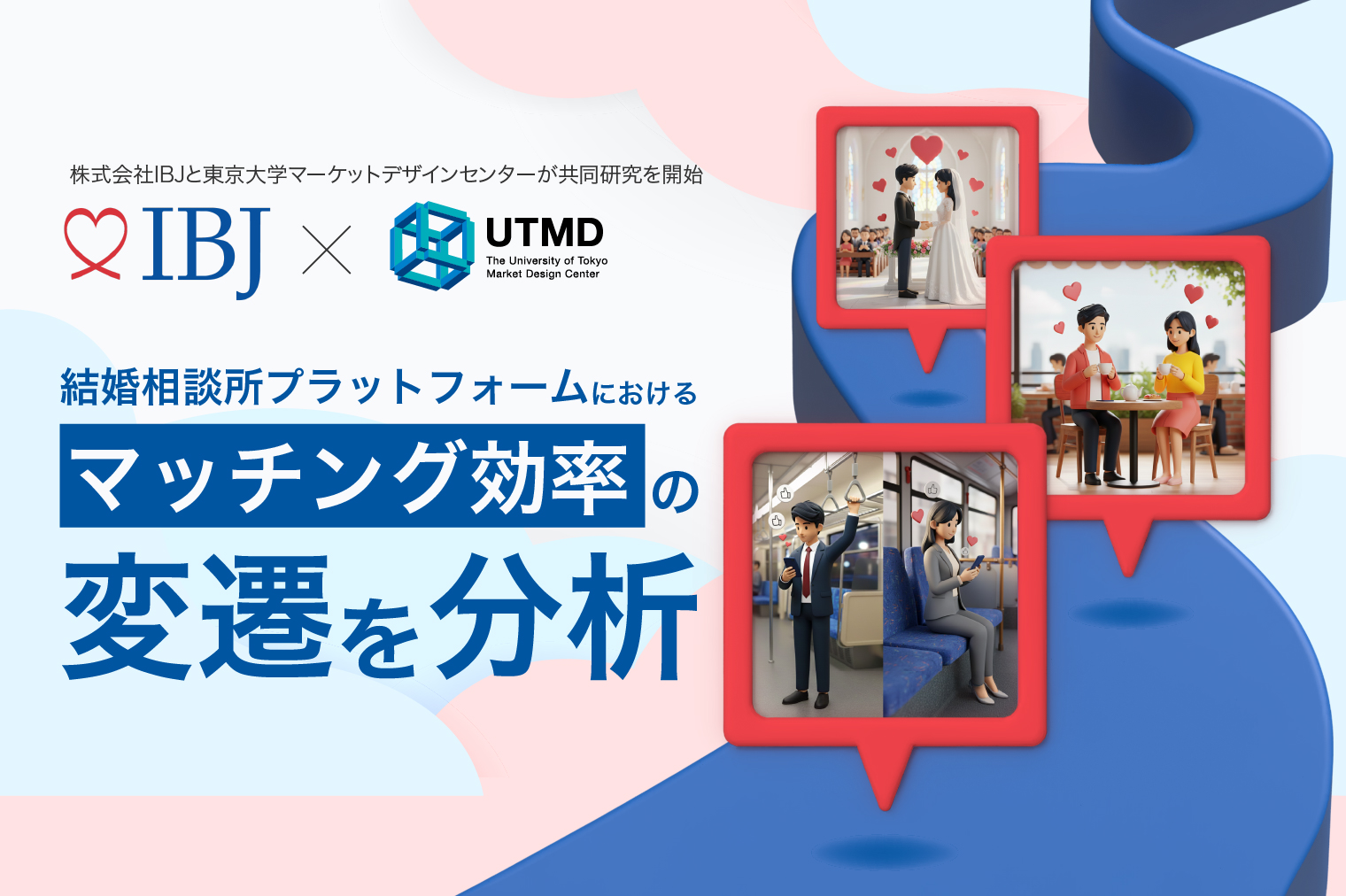 株式会社IBJと東京大学マーケットデザインセンターが共同研究を開始

IBJ × UTMD The University of Tokyo Market Design Center

結婚相談所プラットフォームにおける
マッチング効率の
変遷を分析